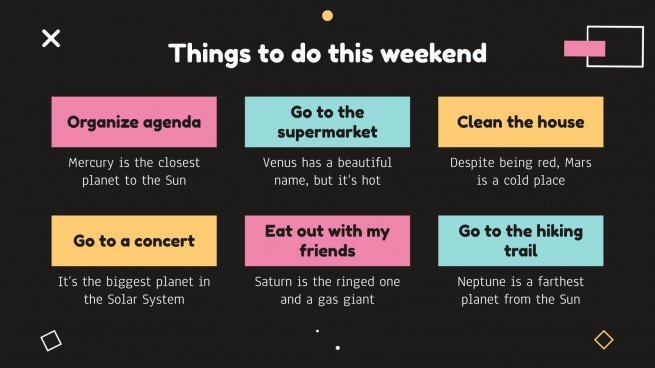 Things to do this weekend

Organize agenda

Mercury is the closest planet to the Sun

Go to the supermarket

Venus has a beautiful name, but it's hot

Clean the house

Despite being red, Mars is a cold place

Go to a concert

It's the biggest planet in the Solar System

Eat out with my friends

Saturn is the ringed one and a gas giant

Go to the hiking trail

Neptune is a farthest planet from the Sun